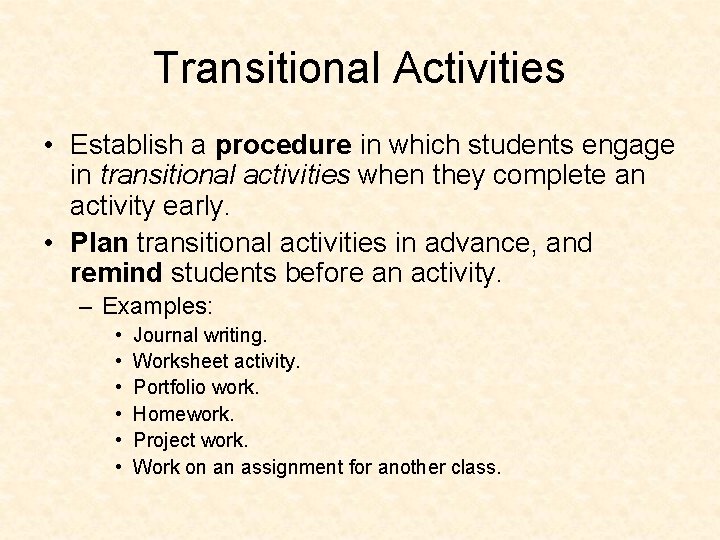 Transitional Activities

• Establish a procedure in which students engage in transitional activities when they complete an activity early.
• Plan transitional activities in advance, and remind students before an activity.
– Examples:
• Journal writing.
• Worksheet activity.
• Portfolio work.
• Homework.
• Project work.
• Work on an assignment for another class.